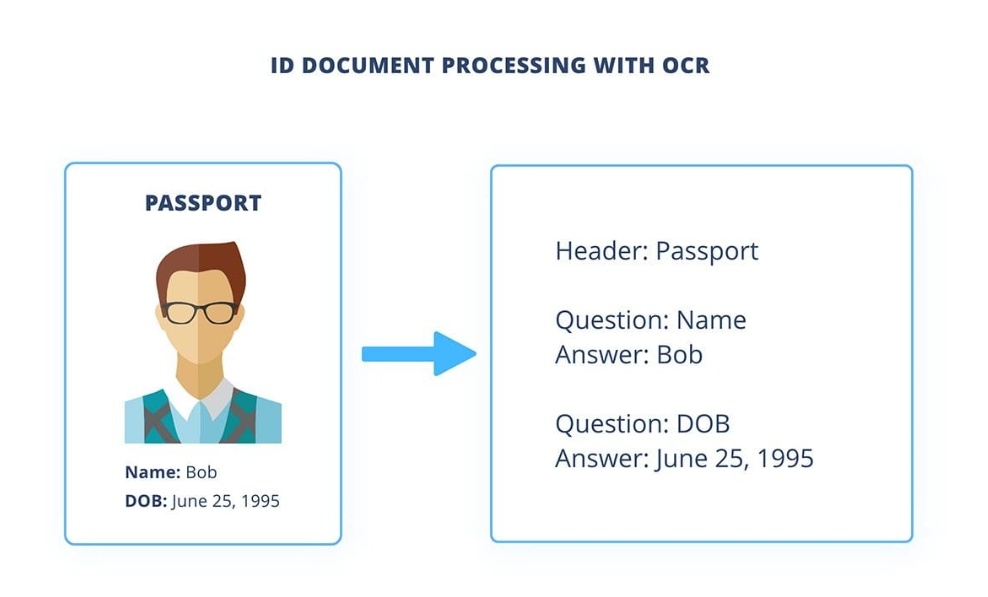 ID DOCUMENT PROCESSING WITH OCR

PASSPORT

Name: Bob
DOB: June 25, 1995

Header: Passport

Question: Name
Answer: Bob

Question: DOB
Answer: June 25, 1995